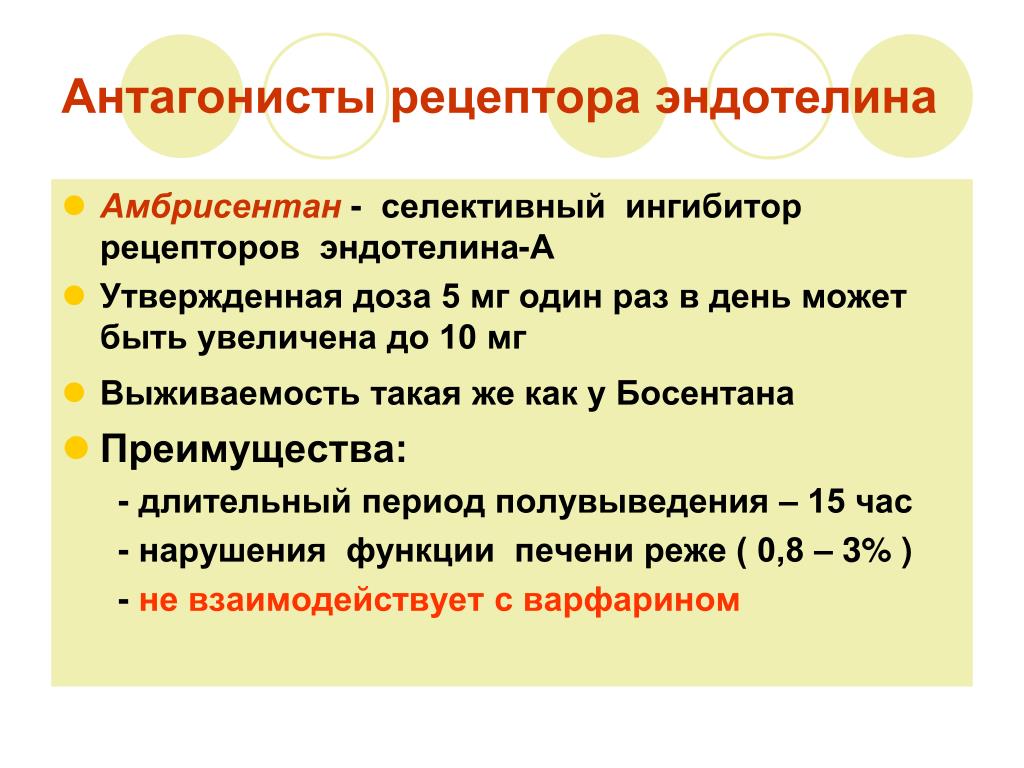 Антагонисты рецептора эндотелина

Амбрисентан - селективный ингибитор рецепторов эндотелина-А

Утвержденная доза 5 мг один раз в день может быть увеличена до 10 мг

Выживаемость такая же как у Босентана

Преимущества:

- длительный период полувыведения – 15 час

- нарушения функции печени реже ( 0,8 – 3% )

- не взаимодействует с варфарином